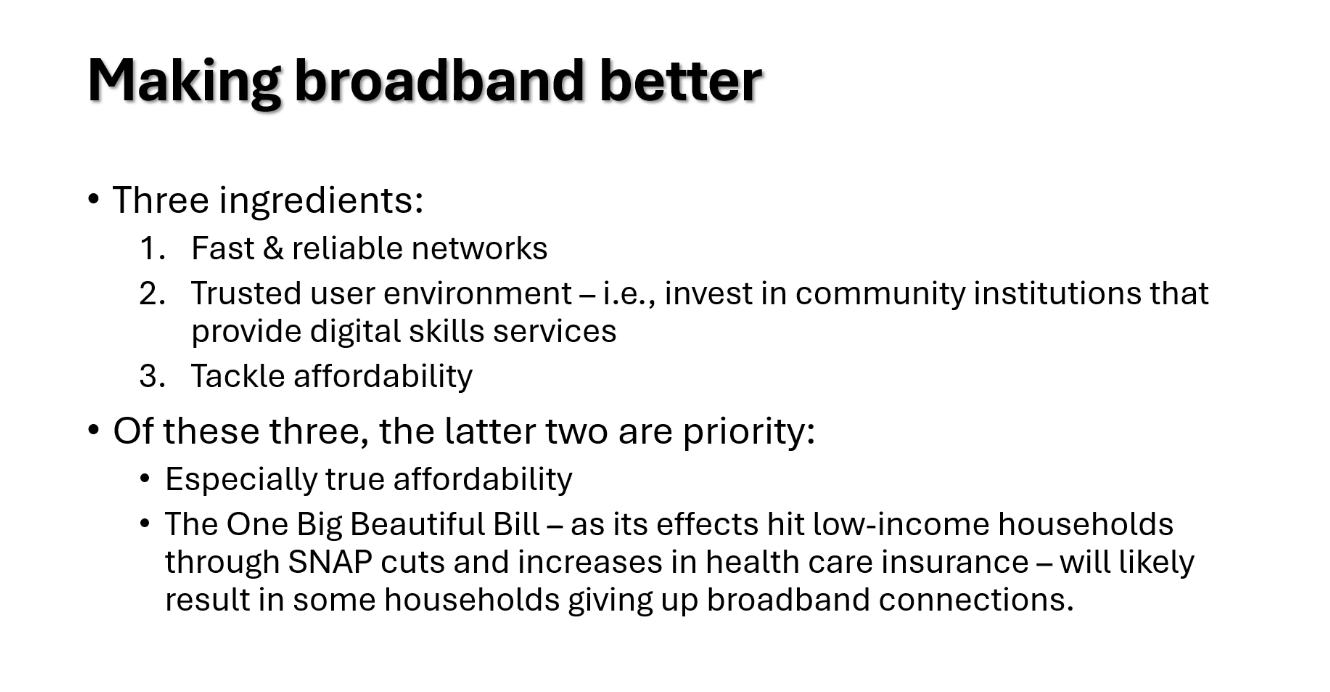 Making broadband better

• Three ingredients:
1. Fast & reliable networks
2. Trusted user environment – i.e., invest in community institutions that provide digital skills services
3. Tackle affordability

• Of these three, the latter two are priority:
• Especially true affordability
• The One Big Beautiful Bill – as its effects hit low-income households through SNAP cuts and increases in health care insurance – will likely result in some households giving up broadband connections.